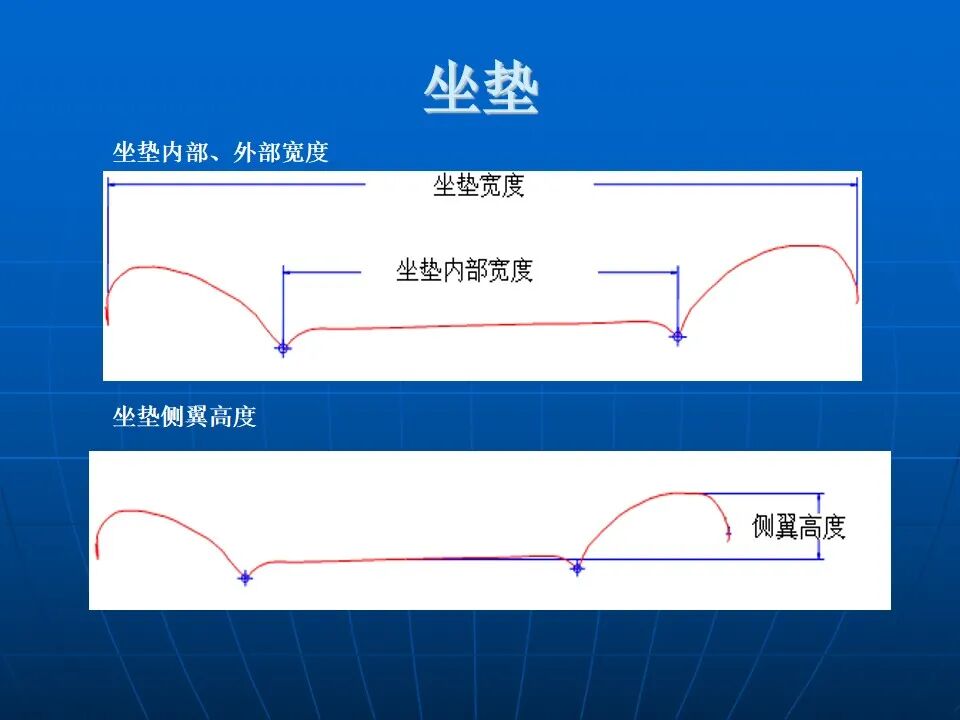 坐垫

坐垫内部、外部宽度

坐垫宽度

坐垫内部宽度

坐垫侧翼高度

侧翼高度